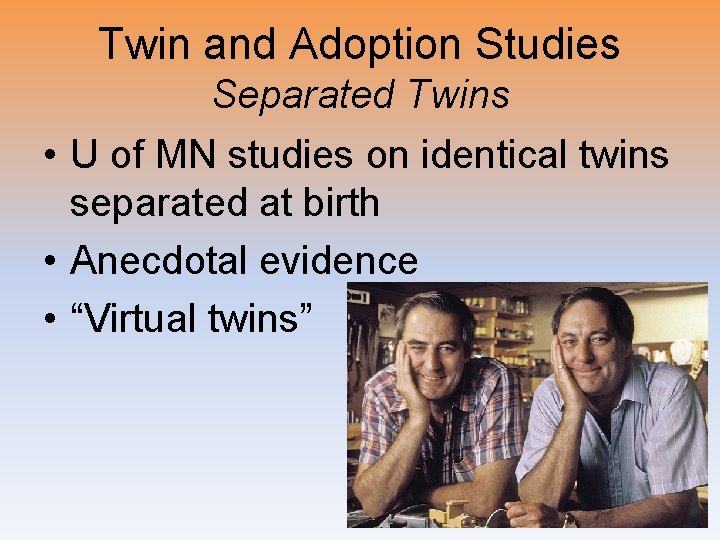 Twin and Adoption Studies
Separated Twins

• U of MN studies on identical twins separated at birth
• Anecdotal evidence
• “Virtual twins”